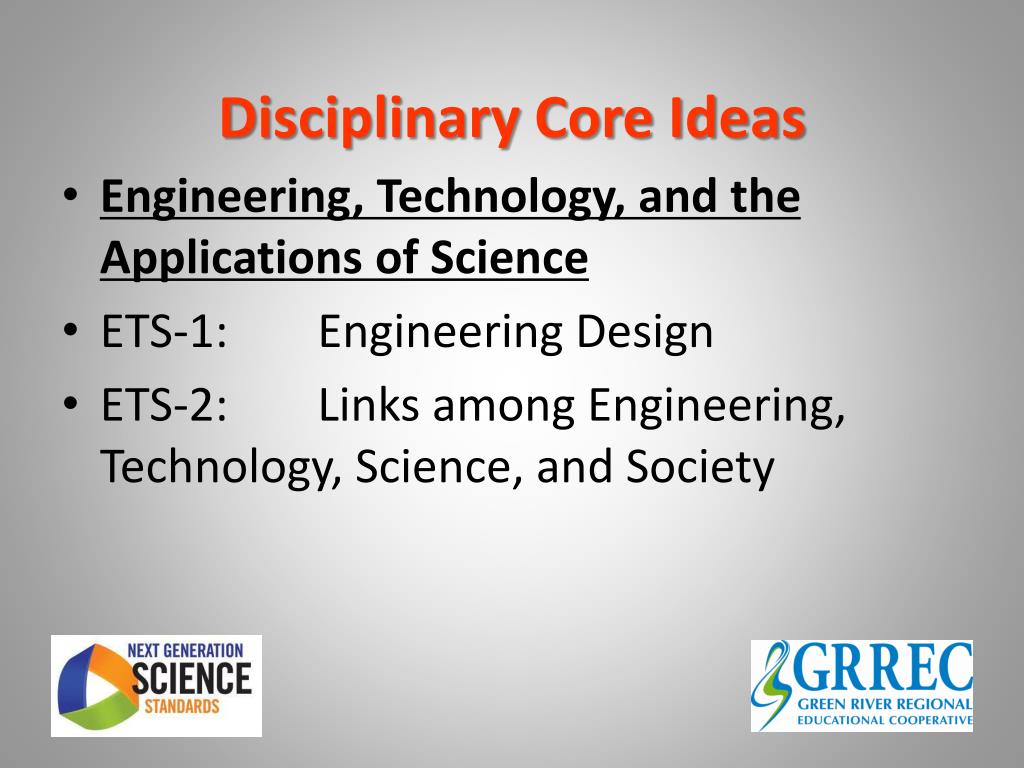 Disciplinary Core Ideas

• Engineering, Technology, and the Applications of Science
• ETS-1: Engineering Design
• ETS-2: Links among Engineering, Technology, Science, and Society

NEXT GENERATION SCIENCE STANDARDS

GRREC GREEN RIVER REGIONAL EDUCATIONAL COOPERATIVE